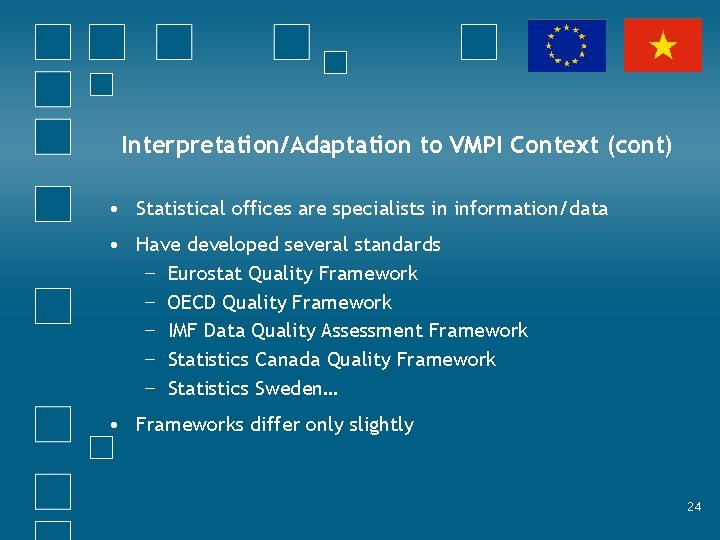 Interpretation/Adaptation to VMPI Context (cont)

• Statistical offices are specialists in information/data
• Have developed several standards
 – Eurostat Quality Framework
 – OECD Quality Framework
 – IMF Data Quality Assessment Framework
 – Statistics Canada Quality Framework
 – Statistics Sweden…
• Frameworks differ only slightly

24